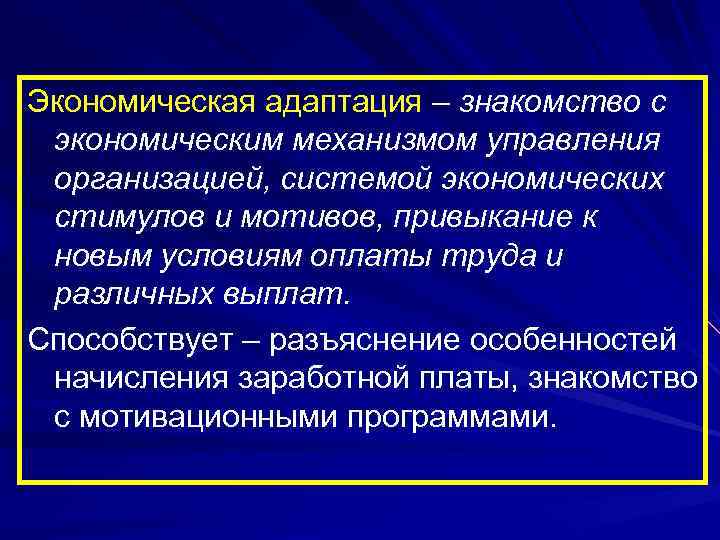 Экономическая адаптация – знакомство с экономическим механизмом управления организацией, системой экономических стимулов и мотивов, привыкание к новым условиям оплаты труда и различных выплат.

Способствует – разъяснение особенностей начисления заработной платы, знакомство с мотивационными программами.